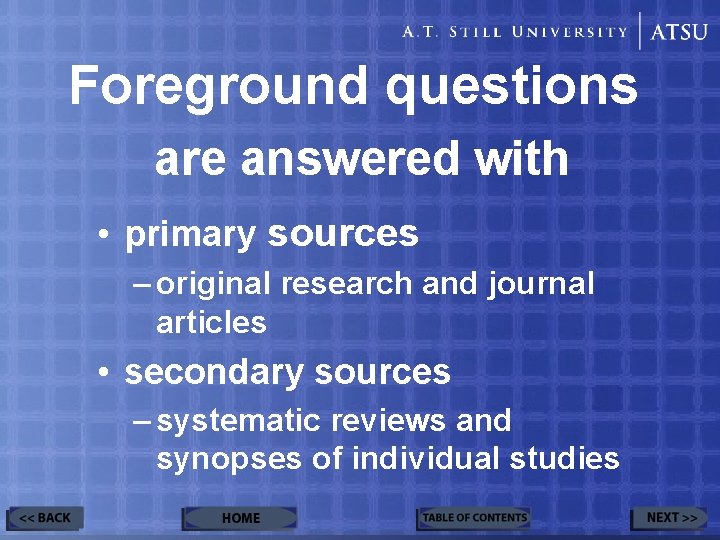 A.T. STILL UNIVERSITY | ATSU

Foreground questions are answered with

• primary sources
– original research and journal articles
• secondary sources
– systematic reviews and synopses of individual studies

<< BACK
HOME
TABLE OF CONTENTS
NEXT >>